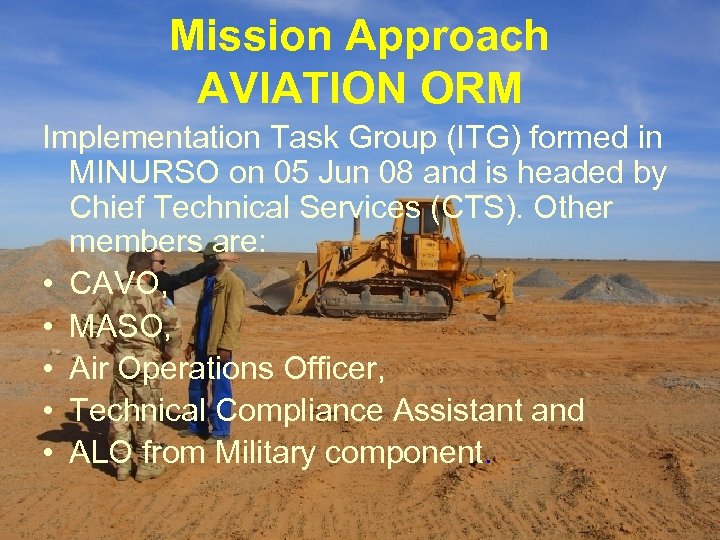 Mission Approach
AVIATION ORM

Implementation Task Group (ITG) formed in MINURSO on 05 Jun 08 and is headed by Chief Technical Services (CTS). Other members are:

• CAVO,
• MASO,
• Air Operations Officer,
• Technical Compliance Assistant and
• ALO from Military component.